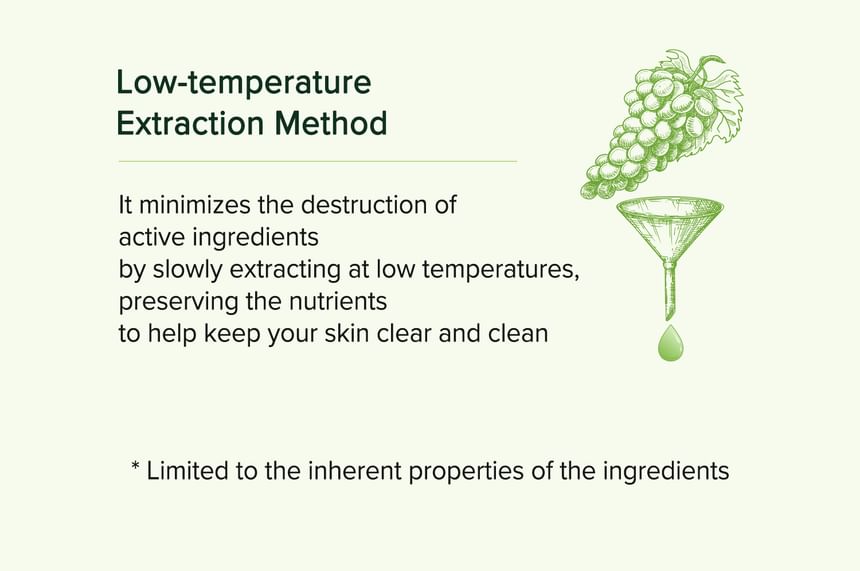 Low-temperature Extraction Method

It minimizes the destruction of active ingredients by slowly extracting at low temperatures, preserving the nutrients to help keep your skin clear and clean

* Limited to the inherent properties of the ingredients